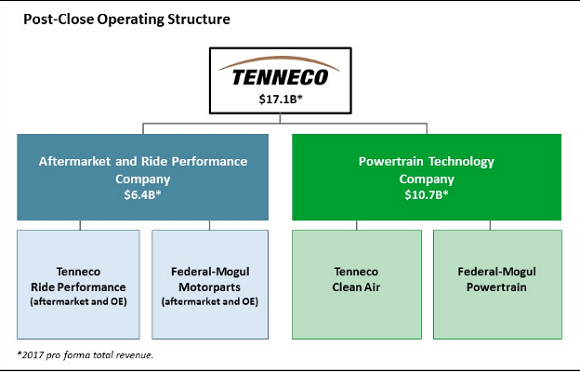 Post-Close Operating Structure

TENNECO
\$17.1B*

Aftermarket and Ride Performance Company
\$6.4B*

Powertrain Technology Company
\$10.7B*

Tenneco Ride Performance (aftermarket and OE)

Federal-Mogul Motorparts (aftermarket and OE)

Tenneco Clean Air

Federal-Mogul Powertrain

*2017 pro forma total revenue.